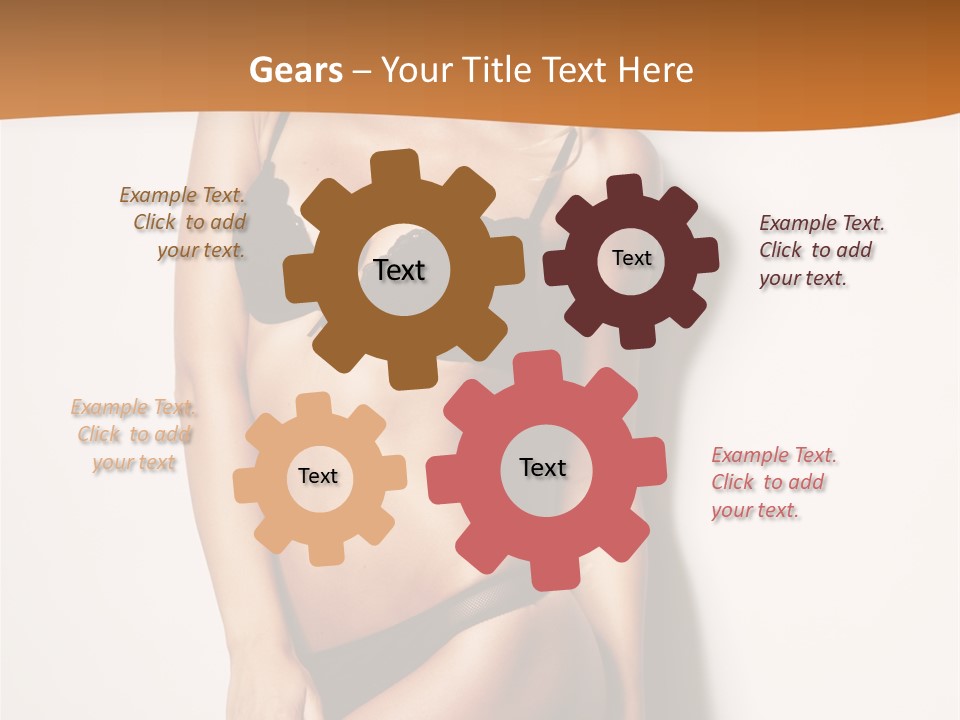 Gears – Your Title Text Here

Example Text. Click to add your text.

Text

Text

Example Text. Click to add your text.

Example Text. Click to add your text

Text

Text

Example Text. Click to add your text.